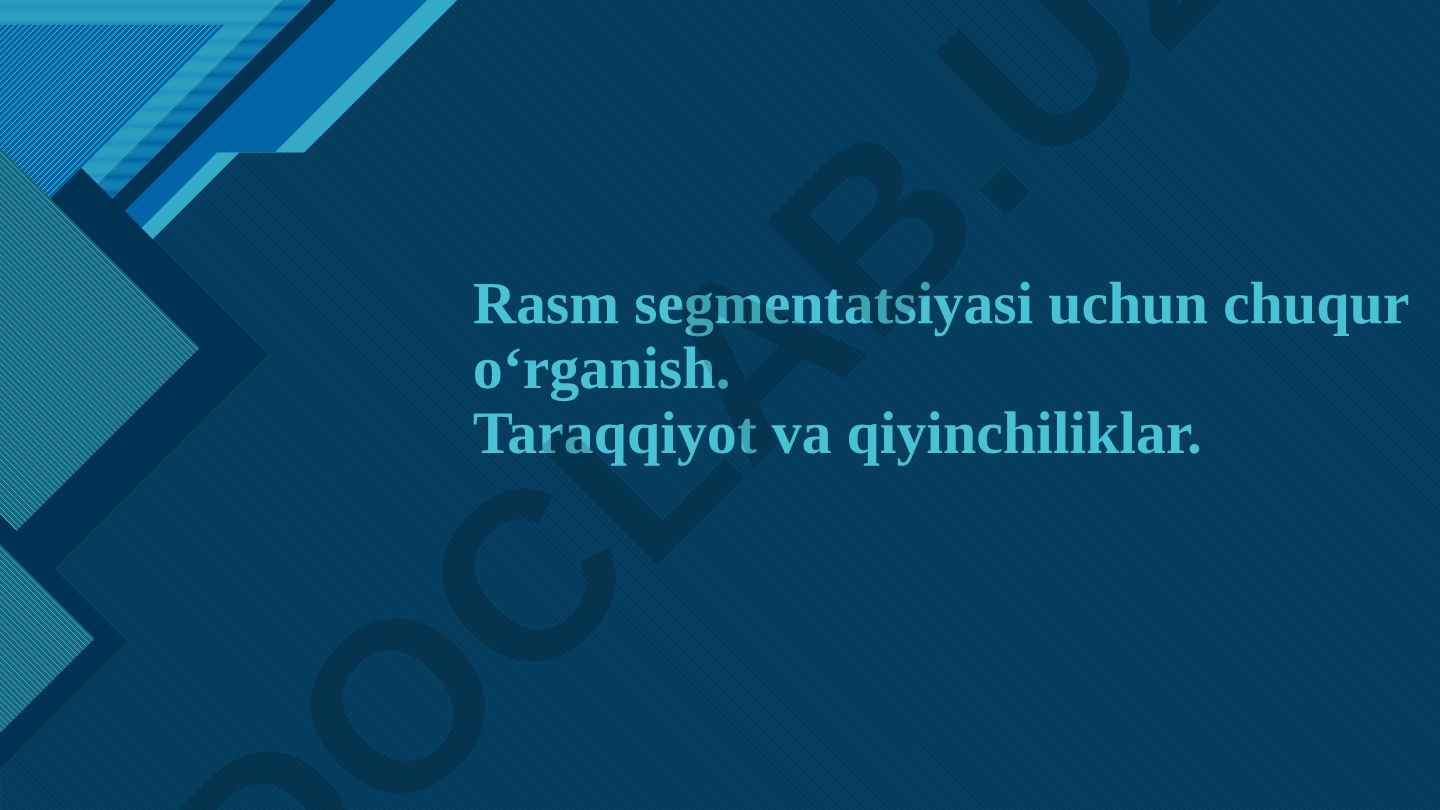 Rasm segmentatsiyasi uchun chuqur o‘rganish.
Taraqqiyot va qiyinchiliklar.

DOCLAB.UZ